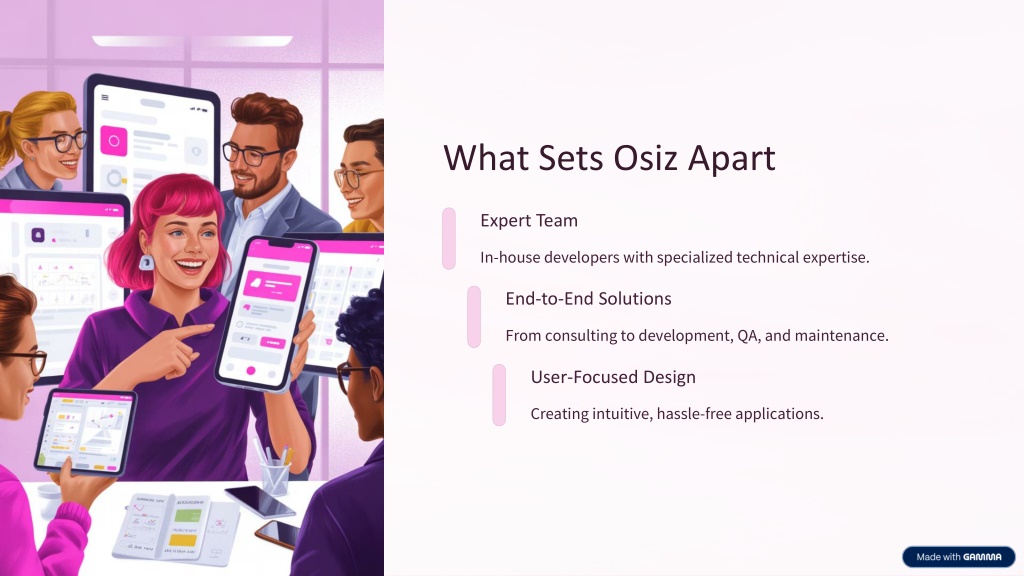 What Sets Osiz Apart

Expert Team

In-house developers with specialized technical expertise.

End-to-End Solutions

From consulting to development, QA, and maintenance.

User-Focused Design

Creating intuitive, hassle-free applications.

Made with GAMMA